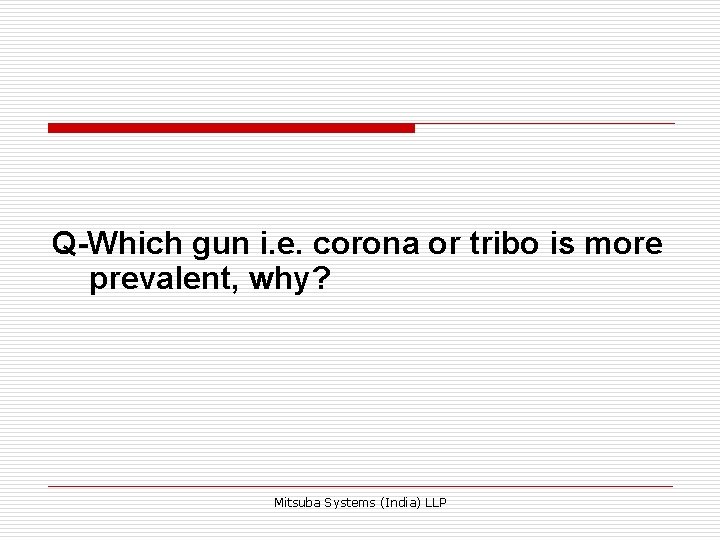 Q-Which gun i.e. corona or tribo is more prevalent, why?

Mitsuba Systems (India) LLP